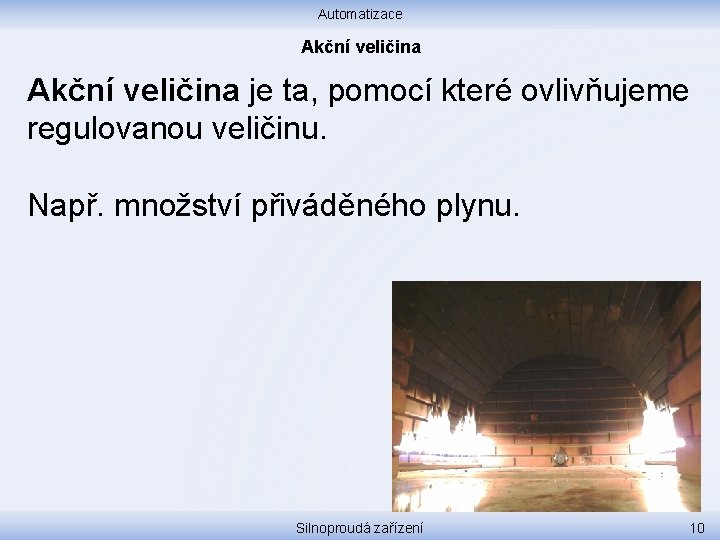 Automatizace

Akční veličina

Akční veličina je ta, pomocí které ovlivňujeme regulovanou veličinu.

Např. množství přiváděného plynu.

Silnoproudá zařízení

10